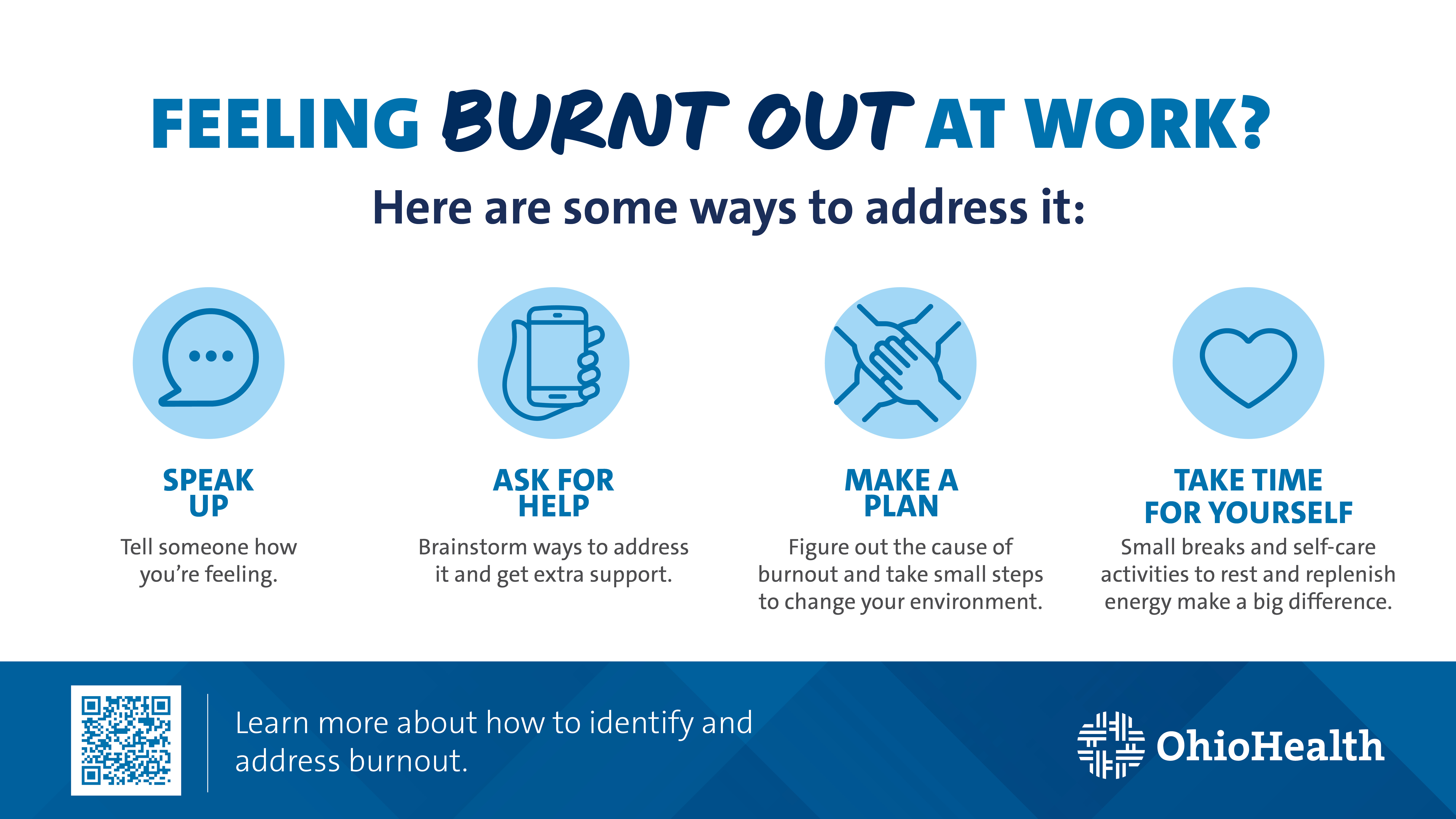 FEELING BURNT OUT AT WORK?

Here are some ways to address it:

SPEAK UP

Tell someone how you're feeling.

ASK FOR HELP

Brainstorm ways to address it and get extra support.

MAKE A PLAN

Figure out the cause of burnout and take small steps to change your environment.

TAKE TIME FOR YOURSELF

Small breaks and self-care activities to rest and replenish energy make a big difference.

Learn more about how to identify and address burnout.

OhioHealth